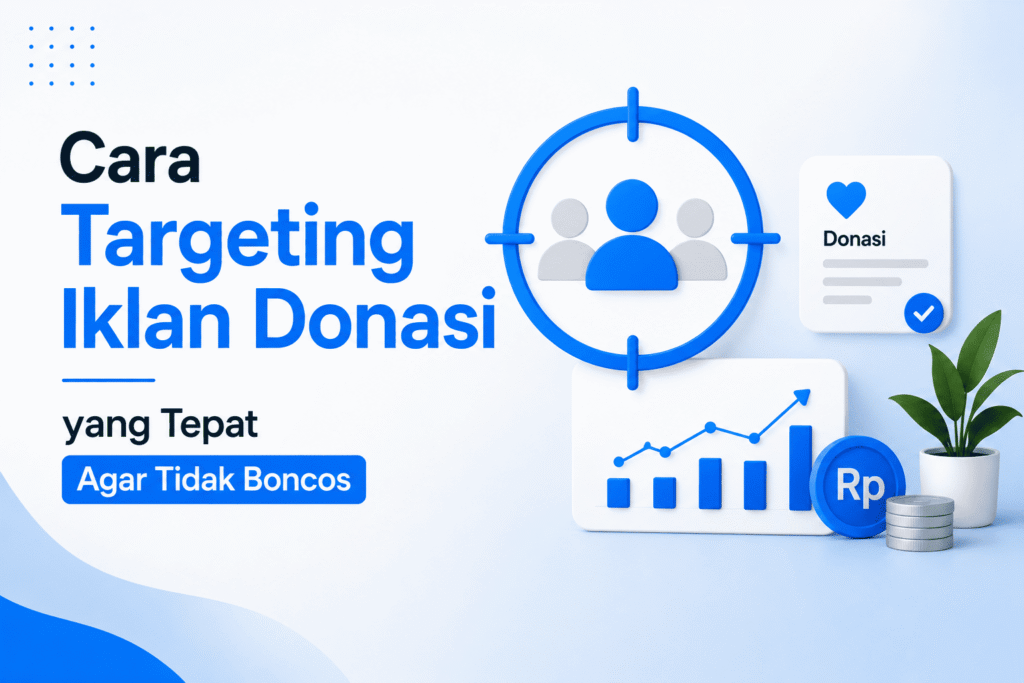 Cara
Targeting
Iklan Donasi

yang Tepat
Agar Tidak Boncos

Donasi

Rp